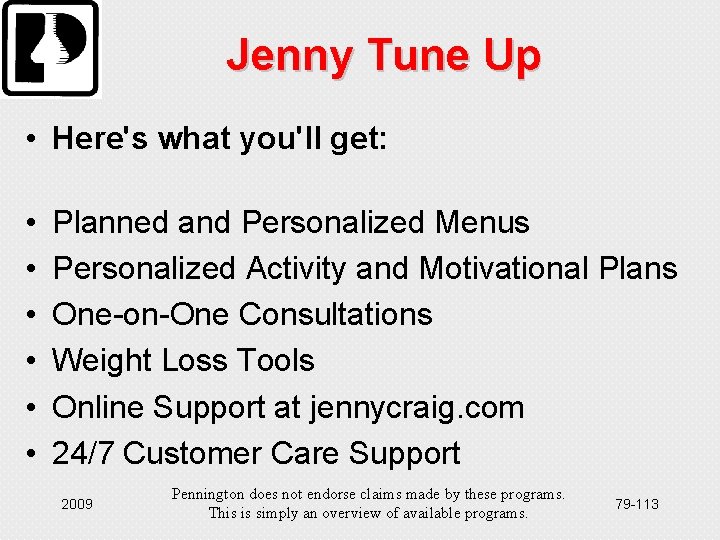 Jenny Tune Up

• Here's what you'll get:

• Planned and Personalized Menus
• Personalized Activity and Motivational Plans
• One-on-One Consultations
• Weight Loss Tools
• Online Support at jennycraig.com
• 24/7 Customer Care Support

2009

Pennington does not endorse claims made by these programs. This is simply an overview of available programs.

79-113